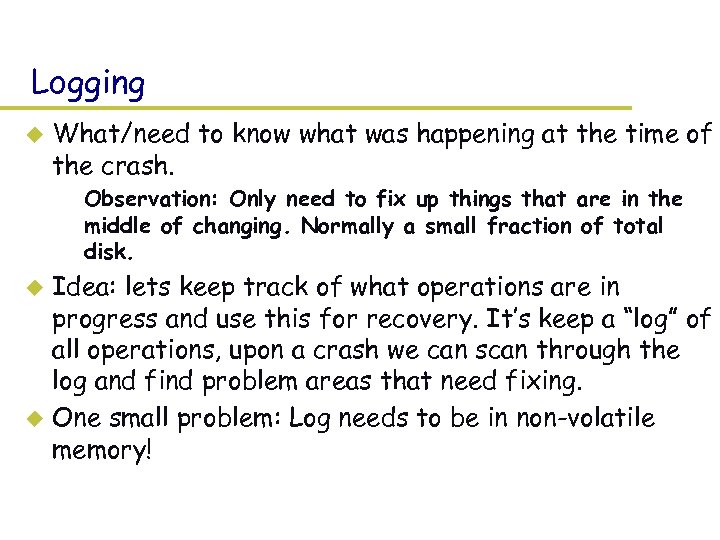 Logging

What/need to know what was happening at the time of the crash.

Observation: Only need to fix up things that are in the middle of changing. Normally a small fraction of total disk.

Idea: lets keep track of what operations are in progress and use this for recovery. It's keep a "log" of all operations, upon a crash we can scan through the log and find problem areas that need fixing.

One small problem: Log needs to be in non-volatile memory!